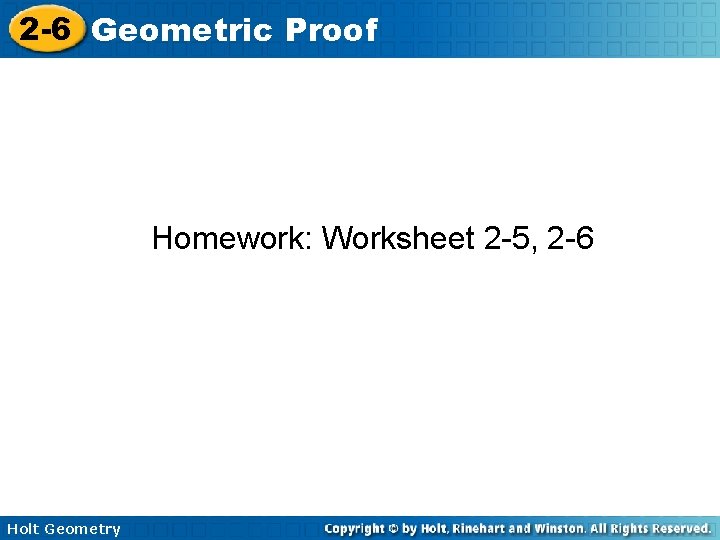 2-6 Geometric Proof

Homework: Worksheet 2-5, 2-6

Holt Geometry

Copyright © by Holt, Rinehart and Winston. All Rights Reserved.